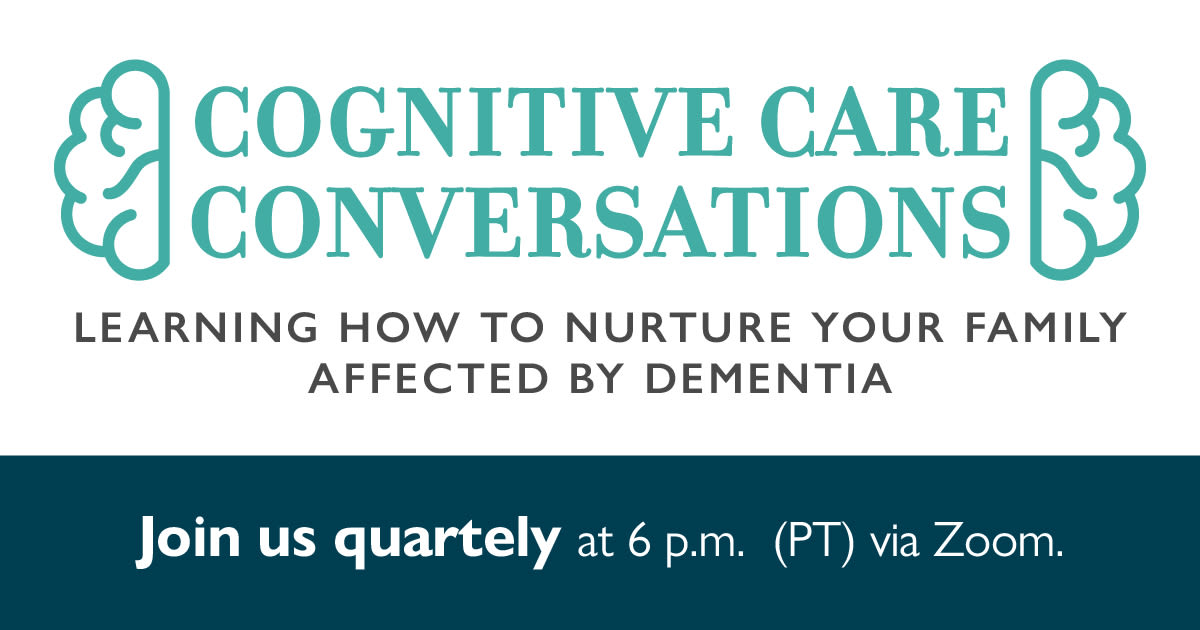 COGNITIVE CARE CONVERSATIONS

LEARNING HOW TO NURTURE YOUR FAMILY AFFECTED BY DEMENTIA

Join us quartely at 6 p.m. (PT) via Zoom.